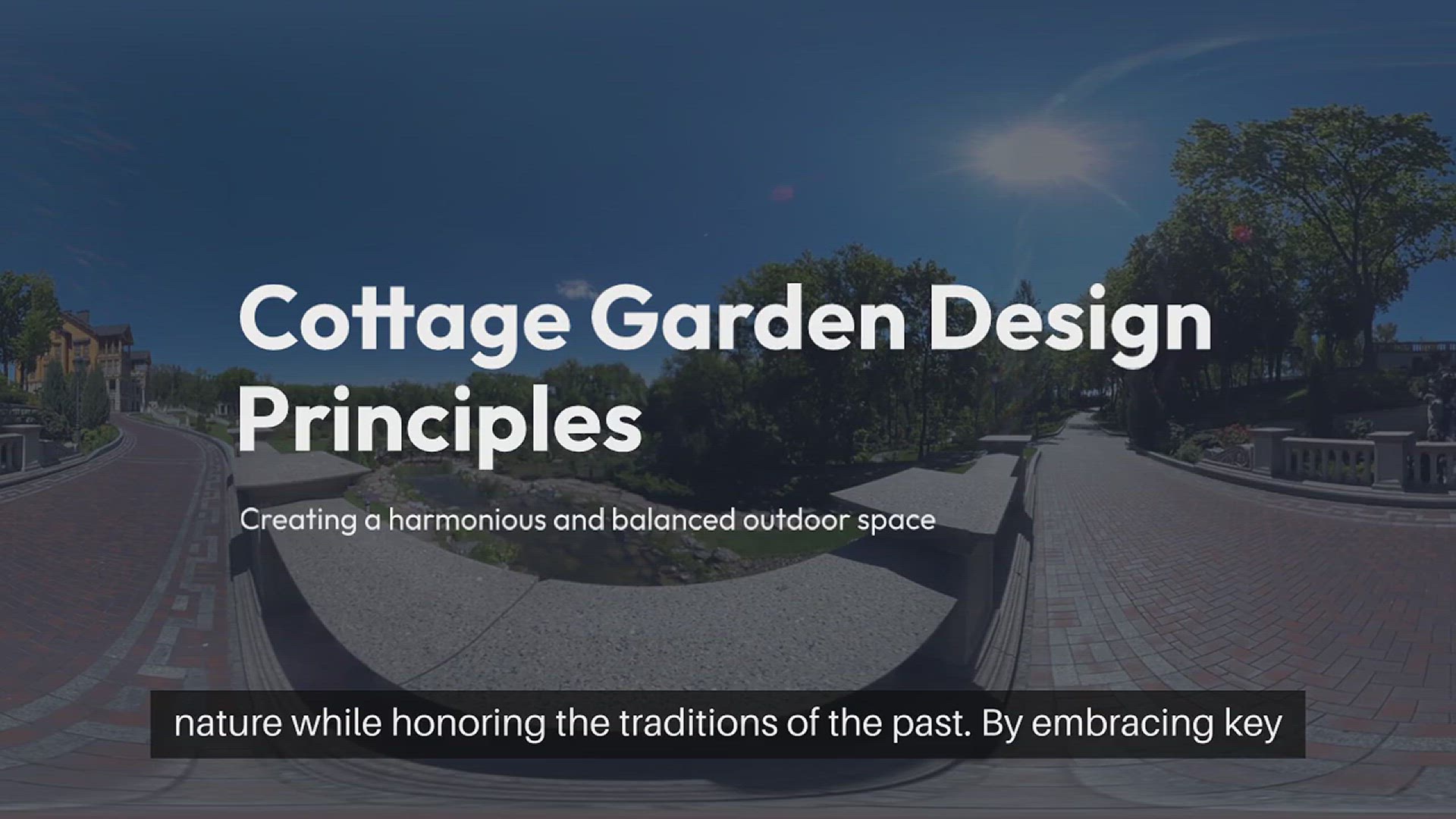 Cottage Garden Design Principles

Creating a harmonious and balanced outdoor space

nature while honoring the traditions of the past. By embracing key